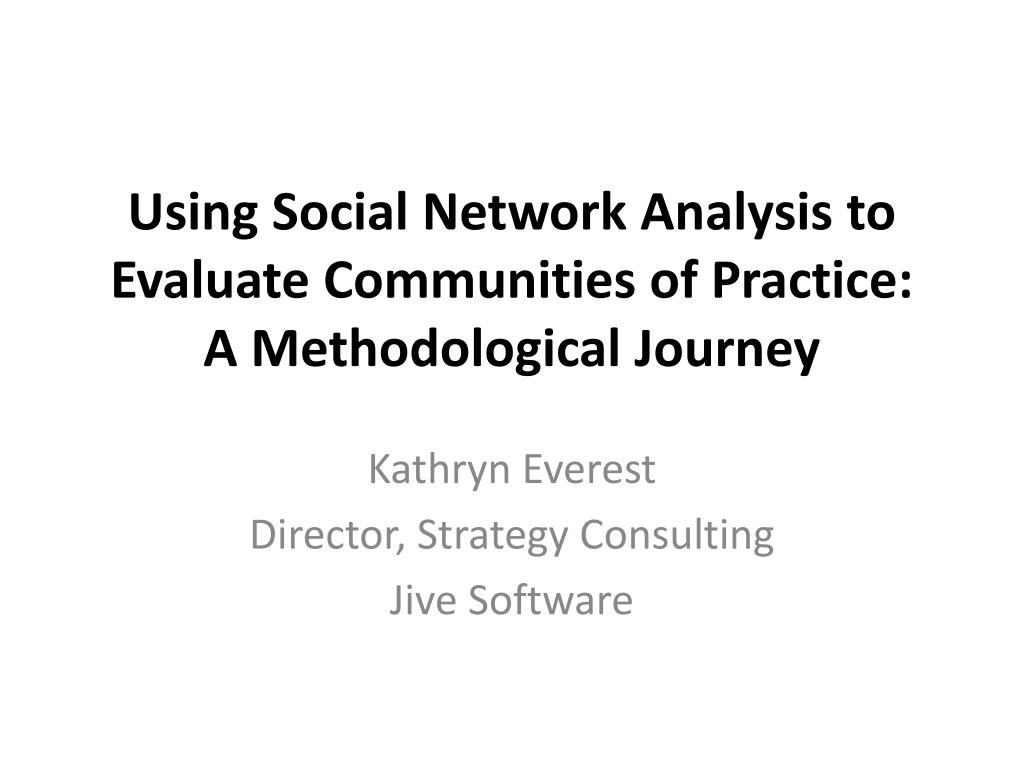 Using Social Network Analysis to Evaluate Communities of Practice: A Methodological Journey

Kathryn Everest
Director, Strategy Consulting
Jive Software